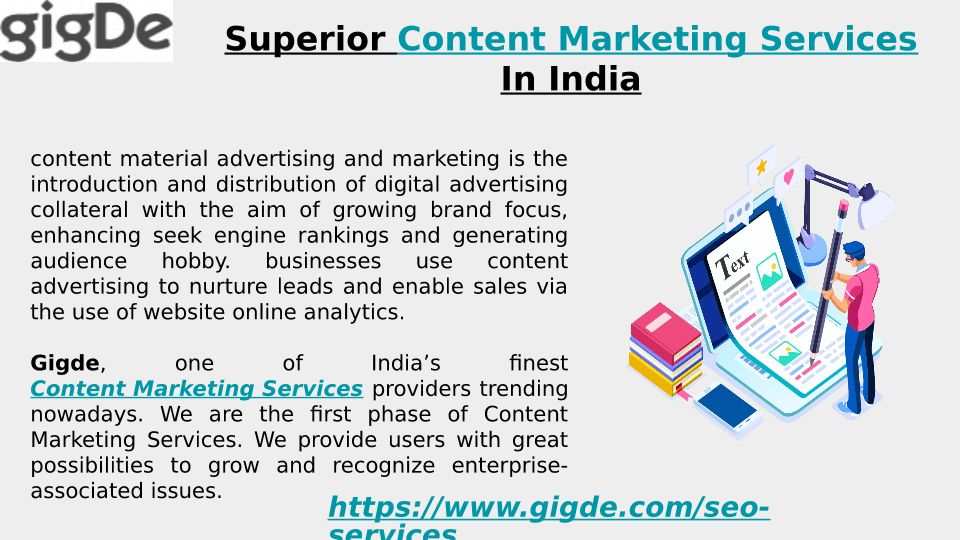 gigDe

Superior Content Marketing Services In India

content material advertising and marketing is the introduction and distribution of digital advertising collateral with the aim of growing brand focus, enhancing seek engine rankings and generating audience hobby. businesses use content advertising to nurture leads and enable sales via the use of website online analytics.

Gigde, one of India's finest Content Marketing Services providers trending nowadays. We are the first phase of Content Marketing Services. We provide users with great possibilities to grow and recognize enterprise-associated issues.

Text

https://www.gigde.com/seo-services